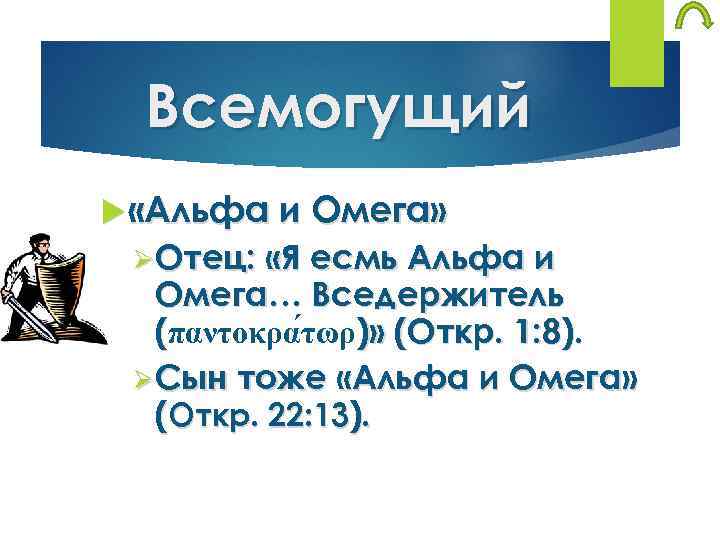 Всемогущий

«Альфа и Омега»

Отец: «Я есмь Альфа и Омега… Вседержитель (παντοκράτωρ)» (Откр. 1:8).

Сын тоже «Альфа и Омега» (Откр. 22:13).